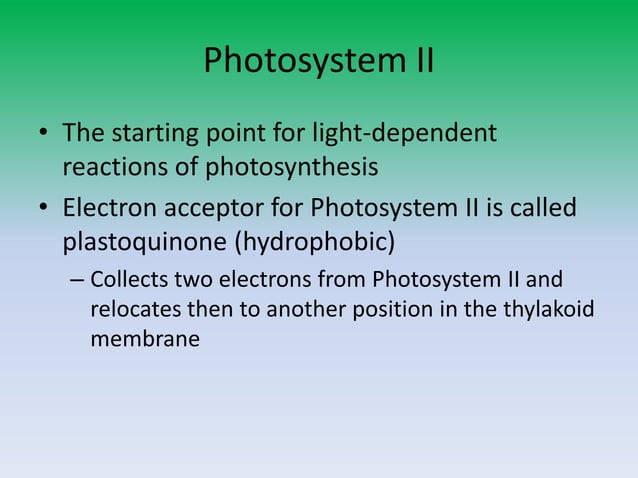 Photosystem II

• The starting point for light-dependent reactions of photosynthesis

• Electron acceptor for Photosystem II is called plastoquinone (hydrophobic)

– Collects two electrons from Photosystem II and relocates then to another position in the thylakoid membrane